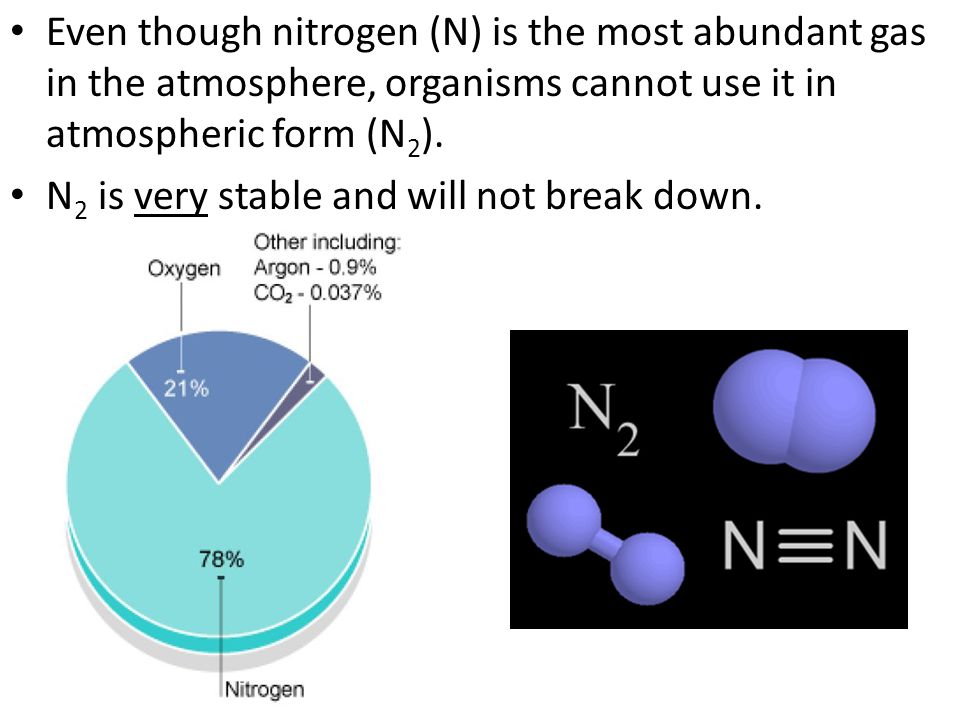 • Even though nitrogen (N) is the most abundant gas in the atmosphere, organisms cannot use it in atmospheric form ($N_2$).

• $N_2$ is very stable and will not break down.

Oxygen

Other including:
Argon - 0.9%
$CO_2$ - 0.037%

21%

78%

Nitrogen

$N_2$

$N \equiv N$